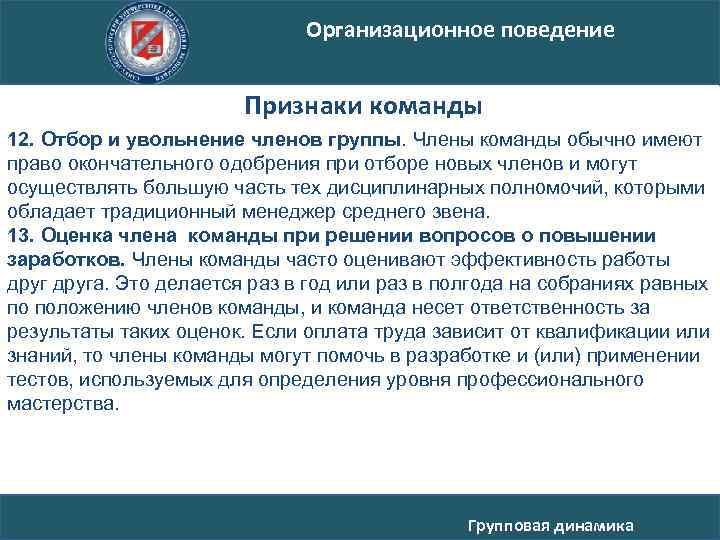 Организационное поведение

Признаки команды

12. Отбор и увольнение членов группы. Члены команды обычно имеют право окончательного одобрения при отборе новых членов и могут осуществлять большую часть тех дисциплинарных полномочий, которыми обладает традиционный менеджер среднего звена.
13. Оценка члена команды при решении вопросов о повышении заработков. Члены команды часто оценивают эффективность работы друг друга. Это делается раз в год или раз в полгода на собраниях равных по положению членов команды, и команда несет ответственность за результаты таких оценок. Если оплата труда зависит от квалификации или знаний, то члены команды могут помочь в разработке и (или) применении тестов, используемых для определения уровня профессионального мастерства.

Групповая динамика